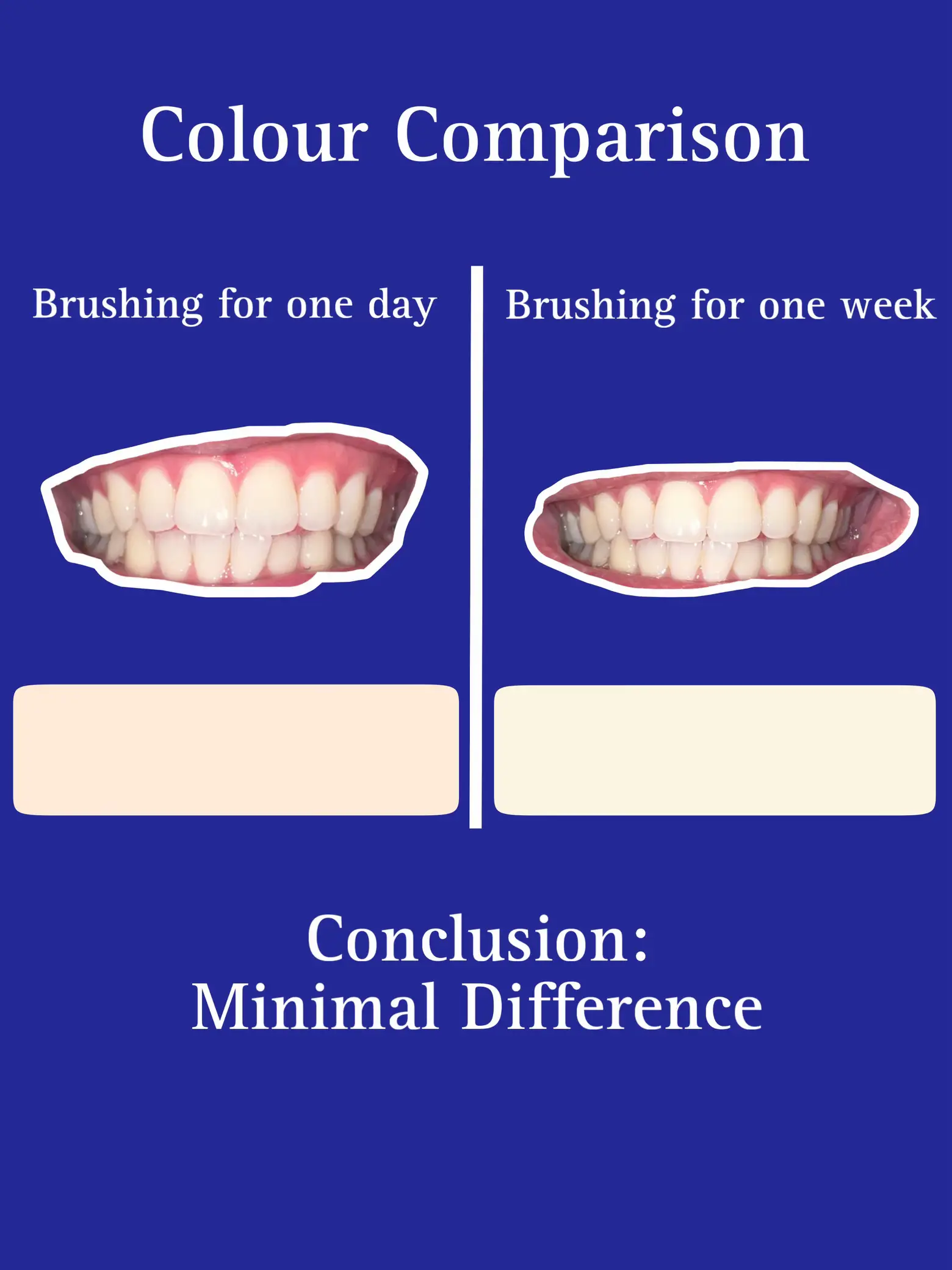 Colour Comparison

Brushing for one day

Brushing for one week

Conclusion:
Minimal Difference